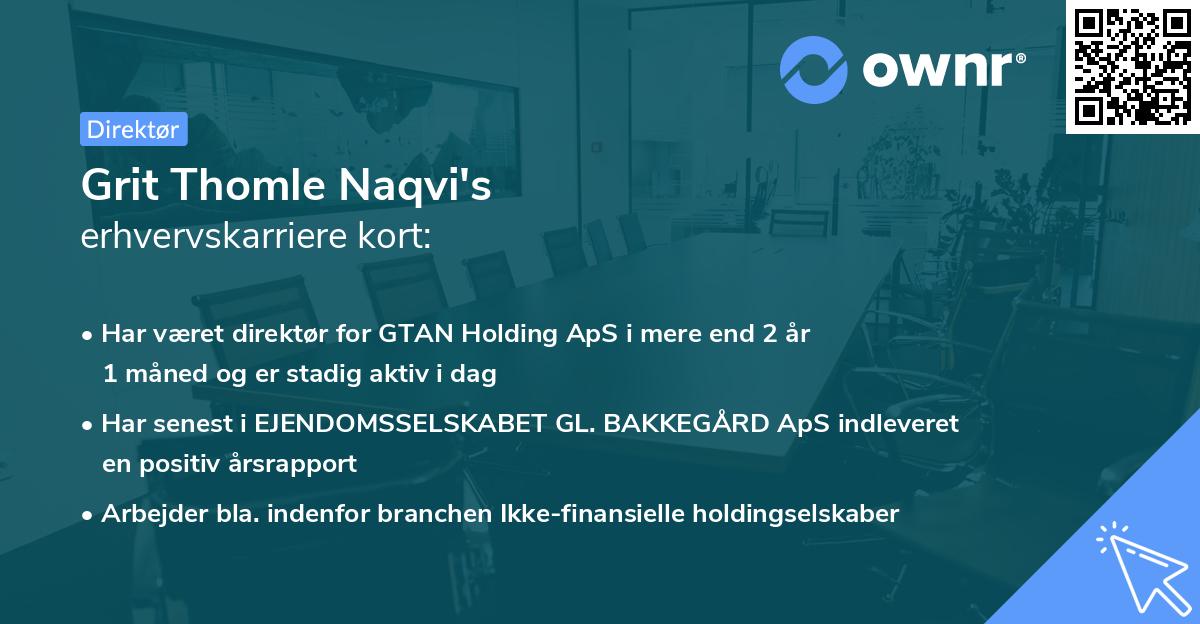 ownr®

Direktør

Grit Thomle Naqvi's
erhvervskarriere kort:

• Har været direktør for GTAN Holding ApS i mere end 2 år 1 måned og er stadig aktiv i dag

• Har senest i EJENDOMSSELSKABET GL. BAKKEGÅRD ApS indleveret en positiv årsrapport

• Arbejder bla. indenfor branchen Ikke-finansielle holdingselskaber